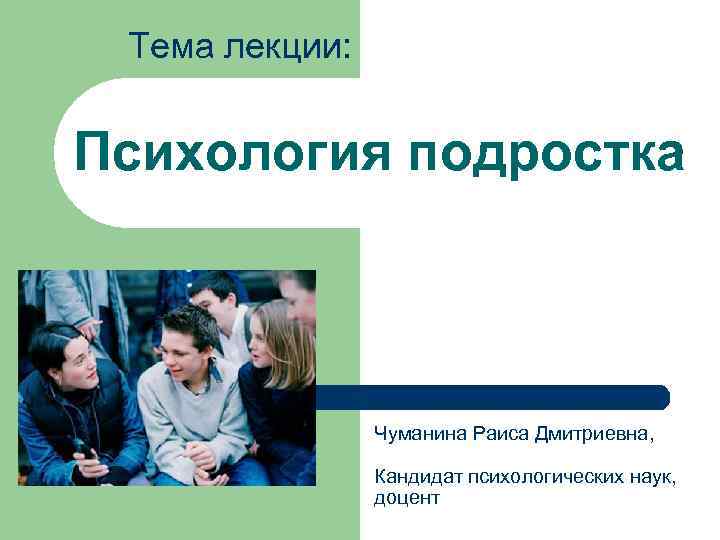 Тема лекции:

Психология подростка

Чуманина Раиса Дмитриевна,

Кандидат психологических наук, доцент